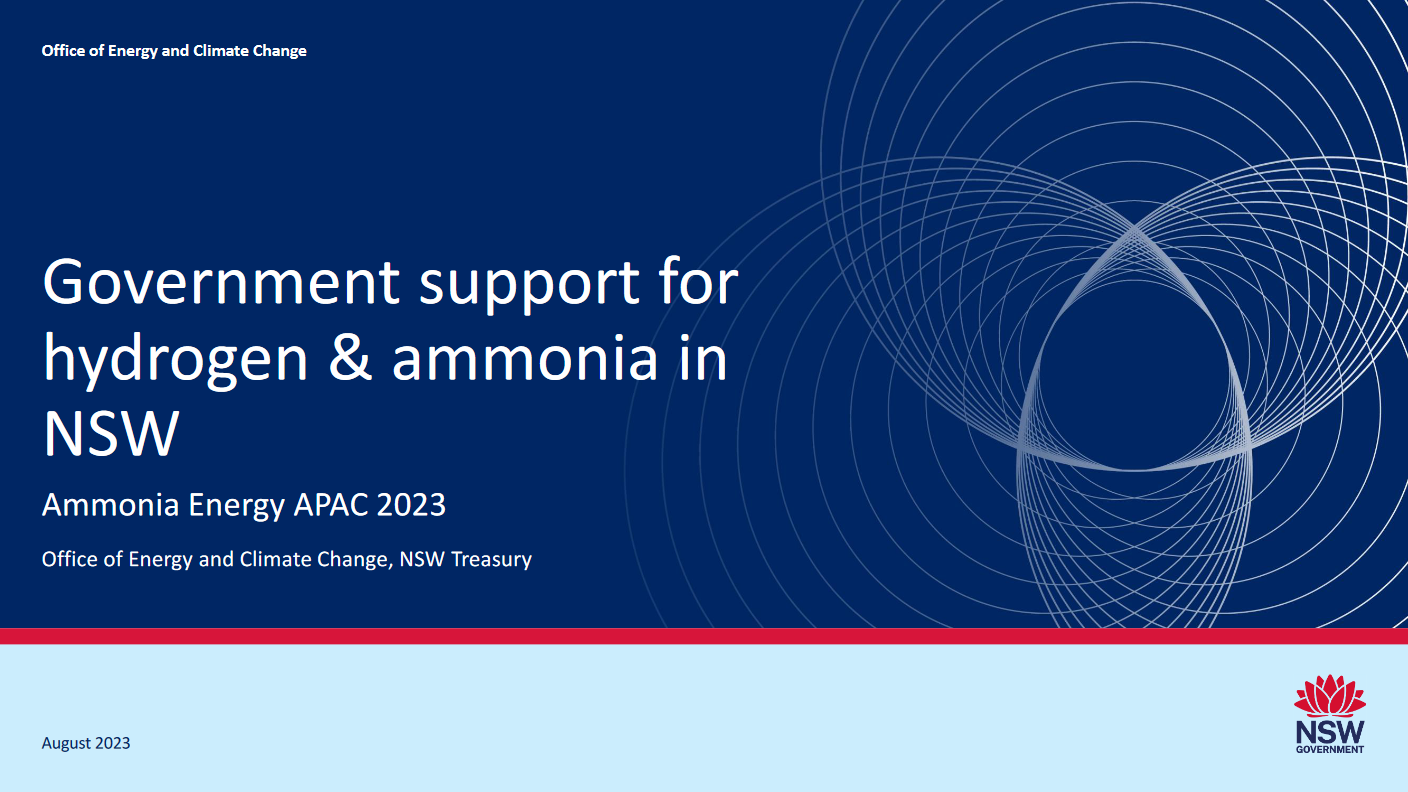 Office of Energy and Climate Change

Government support for hydrogen & ammonia in NSW

Ammonia Energy APAC 2023

Office of Energy and Climate Change, NSW Treasury

August 2023

NSW
GOVERNMENT